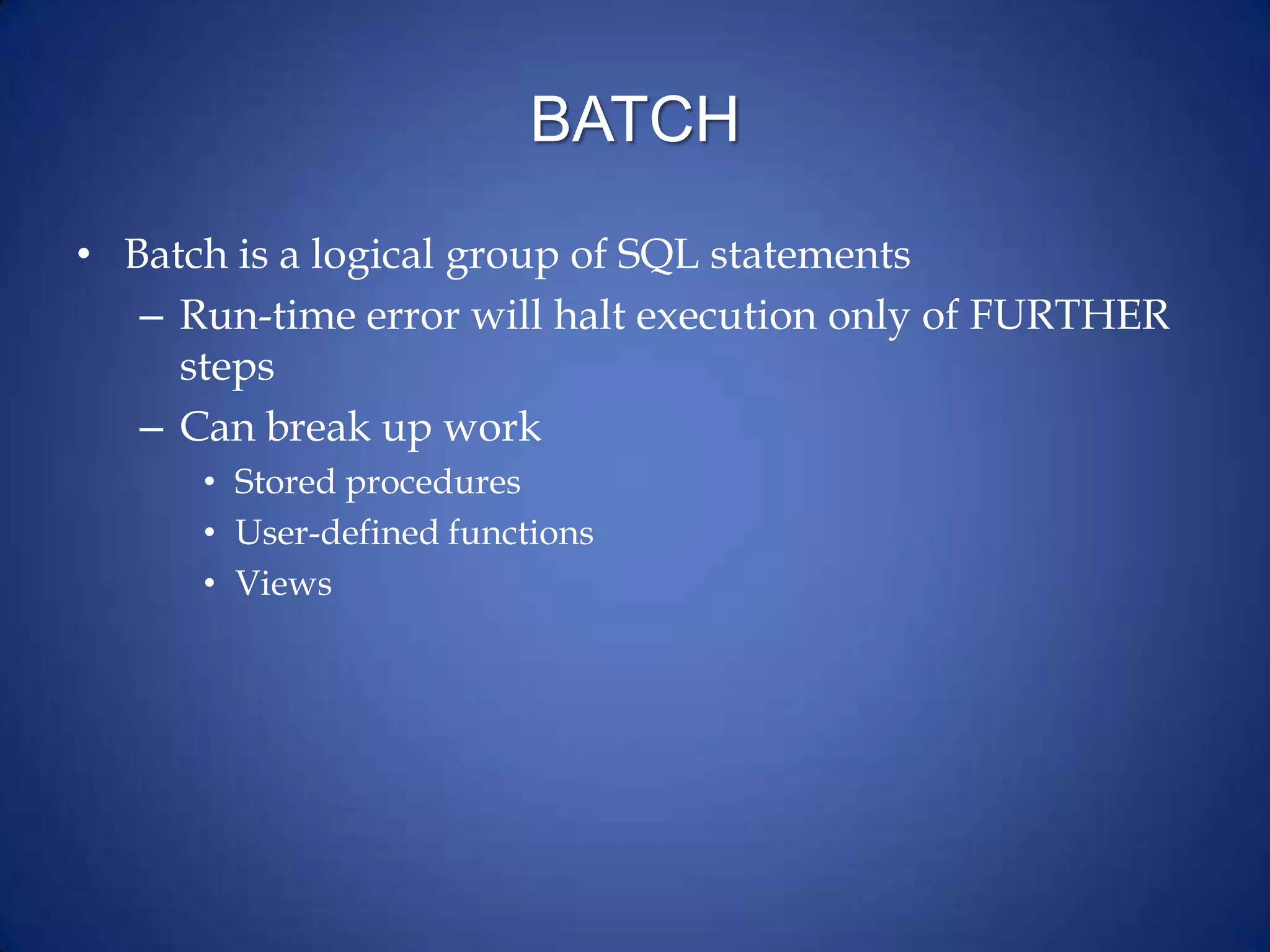 BATCH

• Batch is a logical group of SQL statements
  – Run-time error will halt execution only of FURTHER steps
  – Can break up work
    • Stored procedures
    • User-defined functions
    • Views